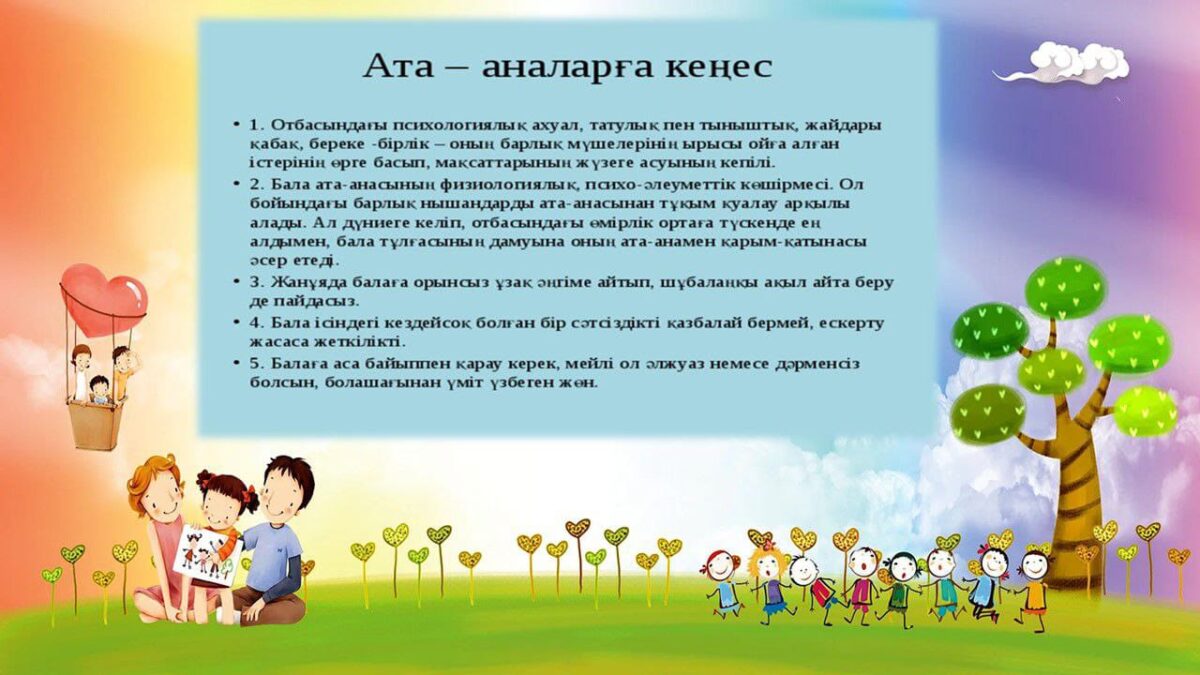 Ата – аналарға кеңес

• 1. Отбасындағы психологиялық ахуал, татулық пен тыныштық, жайдары қабақ, береке -бірлік – оның барлық мүшелерінің ырысы ойға алған істерінің өрге басып, мақсаттарының жүзеге асуының кепілі.
• 2. Бала ата-анасының физиологиялық, психо-әлеуметтік көшірмесі. Ол бойындағы барлық нышандарды ата-анасынан тұқым қуалау арқылы алады. Ал дүниеге келіп, отбасындағы өмірлік ортаға түскенде ең алдымен, бала тұлғасының дамуына оның ата-анамен қарым-қатынасы әсер етеді.
• 3. Жанұяда балаға орынсыз ұзақ әңгіме айтып, шұбалаңқы ақыл айта беру де пайдасыз.
• 4. Бала ісіндегі кездейсоқ болған бір сәтсіздікті қазбалай бермей, ескерту жасаса жеткілікті.
• 5. Балаға аса байыппен қарау керек, мейлі ол әлжуаз немесе дәрменсіз болсын, болашағынан үміт үзбеген жөн.